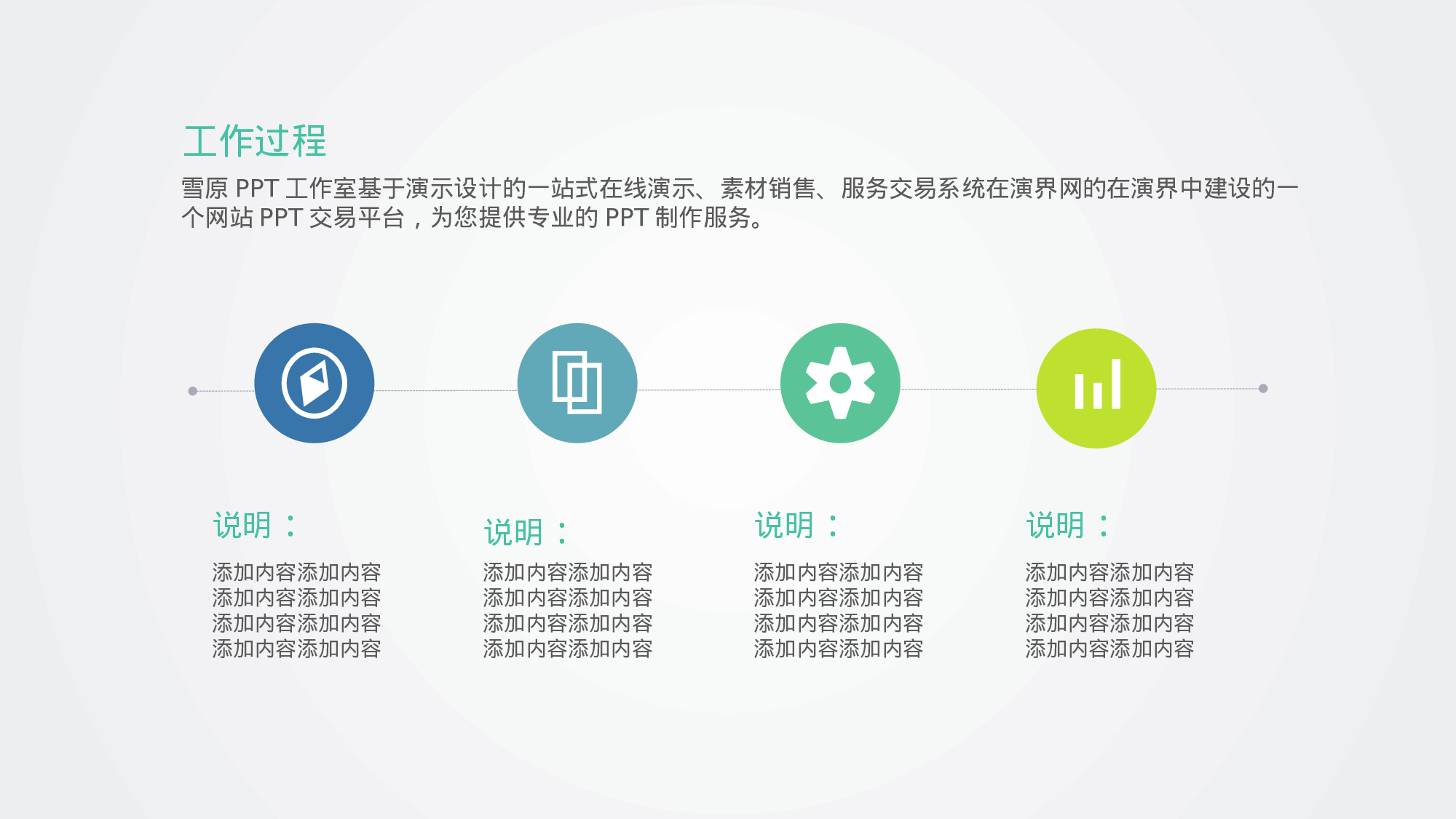 工作过程

雪原 PPT 工作室基于演示设计的一站式在线演示、素材销售、服务交易系统在演界网的在演界中建设的一个网站 PPT 交易平台，为您提供专业的 PPT 制作服务。

说明：

添加内容添加内容
添加内容添加内容
添加内容添加内容
添加内容添加内容

说明：

添加内容添加内容
添加内容添加内容
添加内容添加内容
添加内容添加内容

说明：

添加内容添加内容
添加内容添加内容
添加内容添加内容
添加内容添加内容

说明：

添加内容添加内容
添加内容添加内容
添加内容添加内容
添加内容添加内容